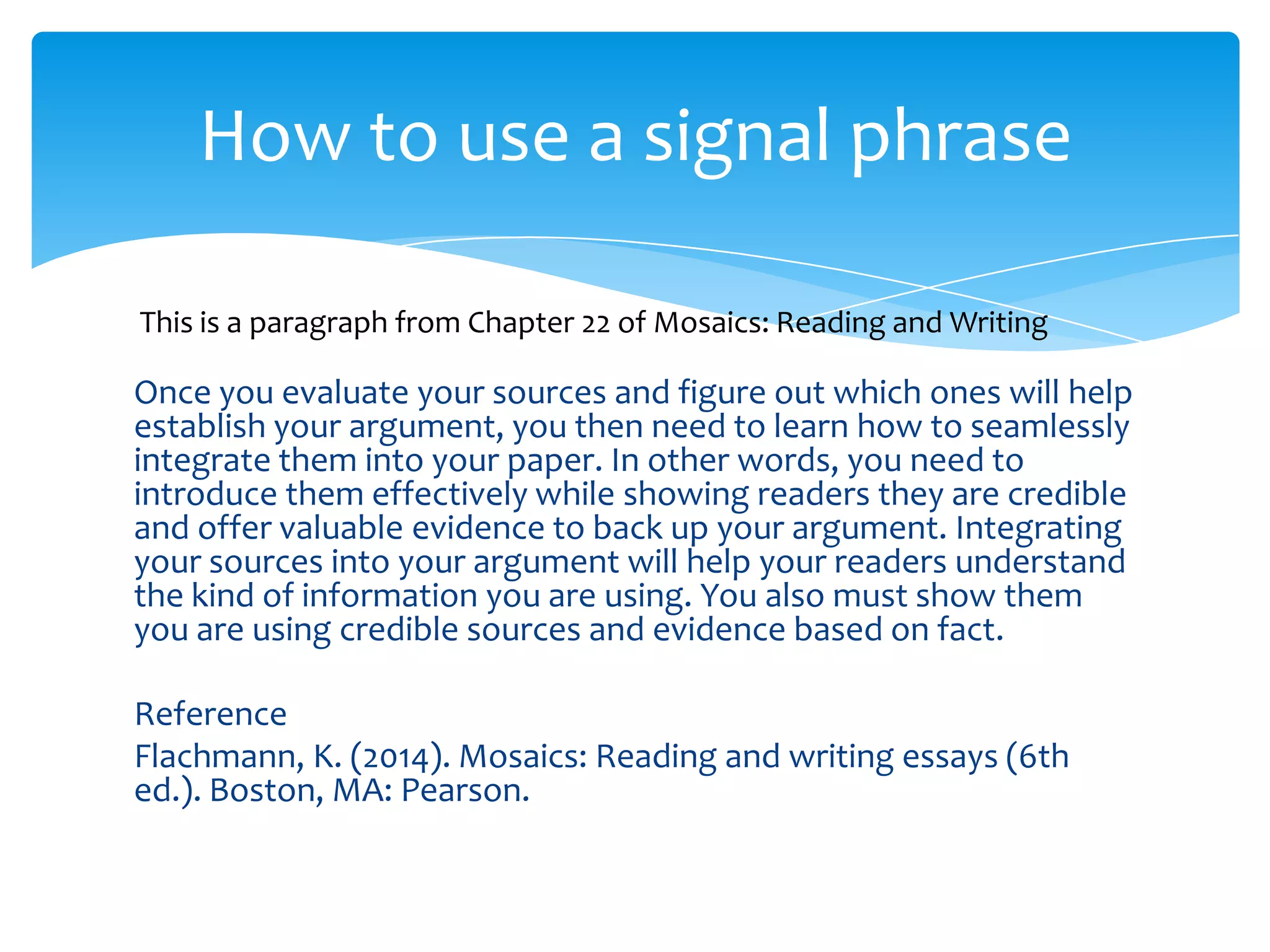 How to use a signal phrase

This is a paragraph from Chapter 22 of Mosaics: Reading and Writing

Once you evaluate your sources and figure out which ones will help establish your argument, you then need to learn how to seamlessly integrate them into your paper. In other words, you need to introduce them effectively while showing readers they are credible and offer valuable evidence to back up your argument. Integrating your sources into your argument will help your readers understand the kind of information you are using. You also must show them you are using credible sources and evidence based on fact.

Reference

Flachmann, K. (2014). Mosaics: Reading and writing essays (6th ed.). Boston, MA: Pearson.